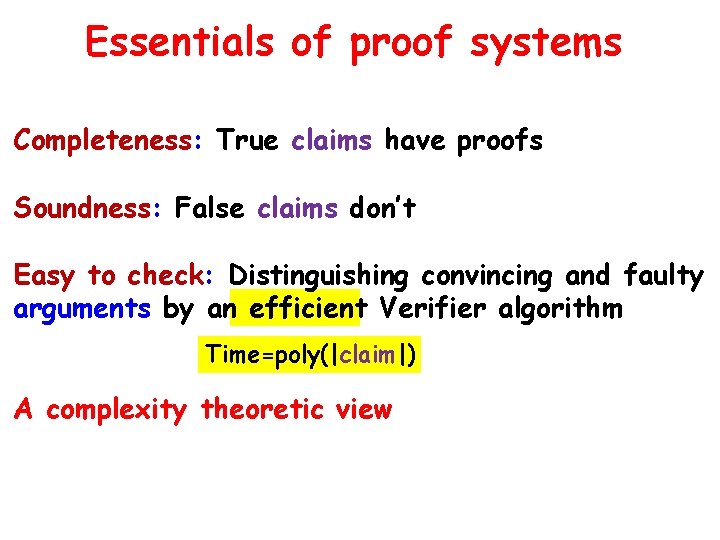 Essentials of proof systems

Completeness: True claims have proofs

Soundness: False claims don't

Easy to check: Distinguishing convincing and faulty arguments by an efficient Verifier algorithm

Time=poly(|claim|)

A complexity theoretic view